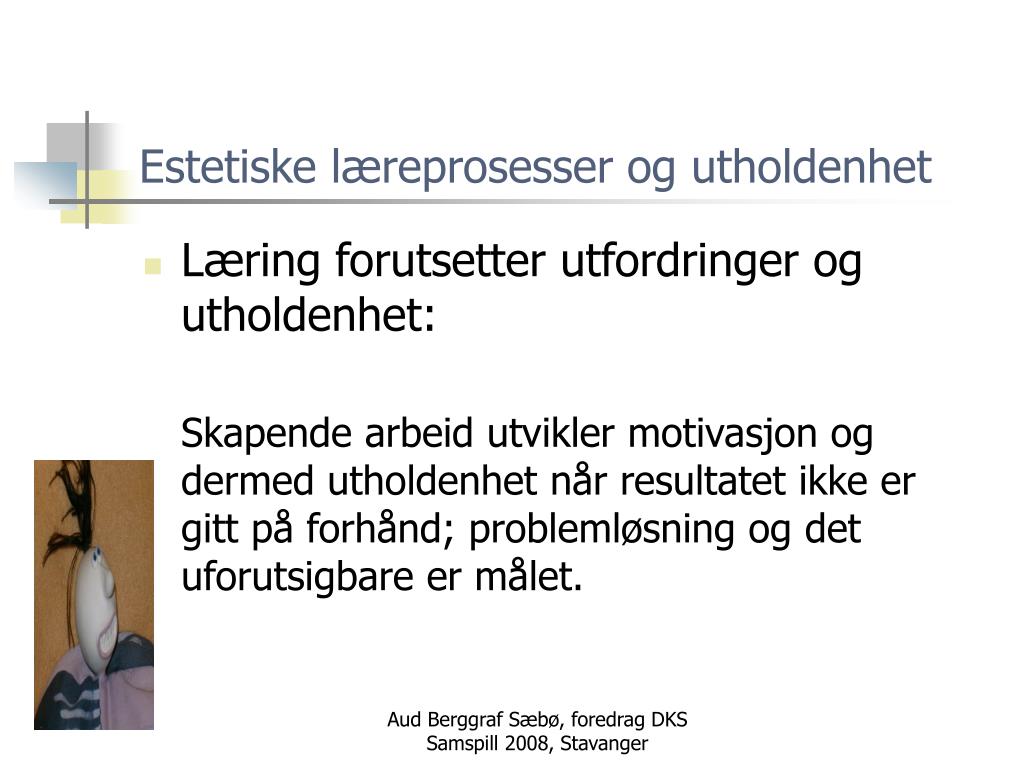 Estetiske læreprosesser og utholdenhet

Læring forutsetter utfordringer og utholdenhet:

Skapende arbeid utvikler motivasjon og dermed utholdenhet når resultatet ikke er gitt på forhånd; problemløsning og det uforutsigbare er målet.

Aud Berggraf Sæbø, foredrag DKS Samspill 2008, Stavanger